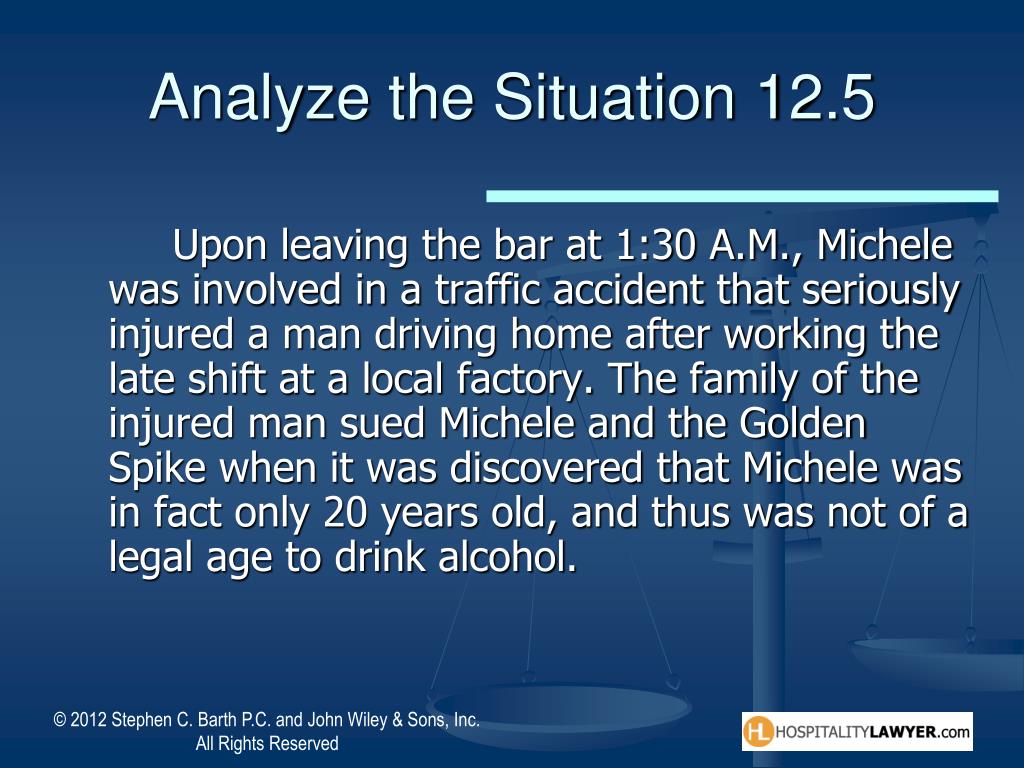 Analyze the Situation 12.5

Upon leaving the bar at 1:30 A.M., Michele was involved in a traffic accident that seriously injured a man driving home after working the late shift at a local factory. The family of the injured man sued Michele and the Golden Spike when it was discovered that Michele was in fact only 20 years old, and thus was not of a legal age to drink alcohol.

© 2012 Stephen C. Barth P.C. and John Wiley & Sons, Inc. All Rights Reserved

HL HOSPITALITYLAWYER.com